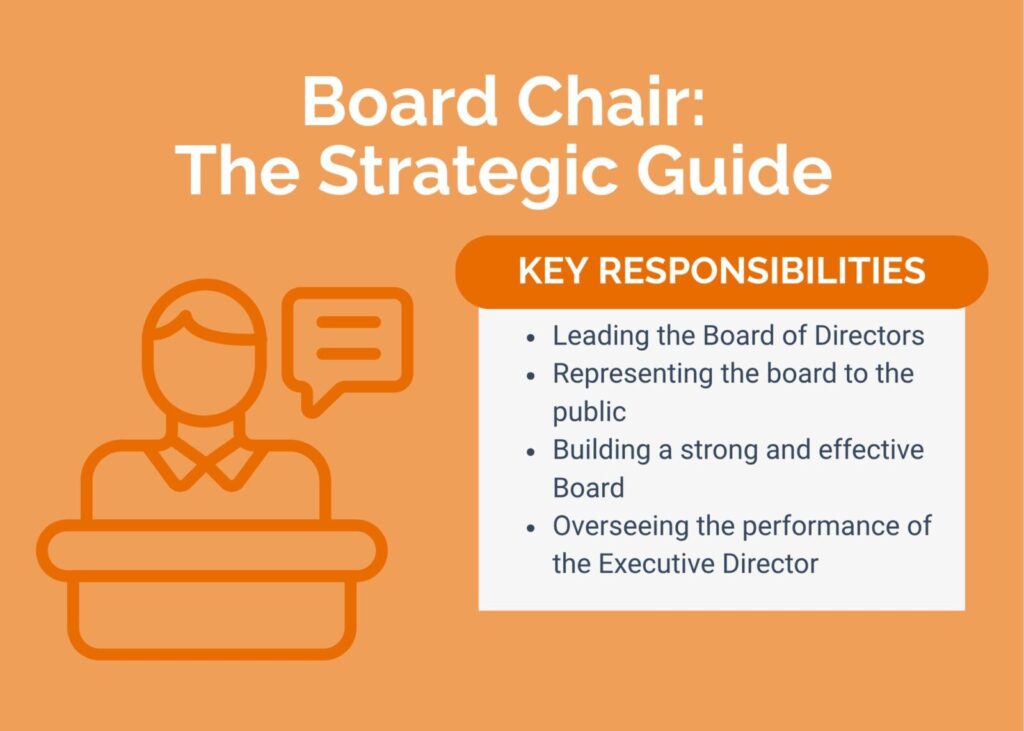 Board Chair:
The Strategic Guide

KEY RESPONSIBILITIES

- Leading the Board of Directors
- Representing the board to the public
- Building a strong and effective Board
- Overseeing the performance of the Executive Director